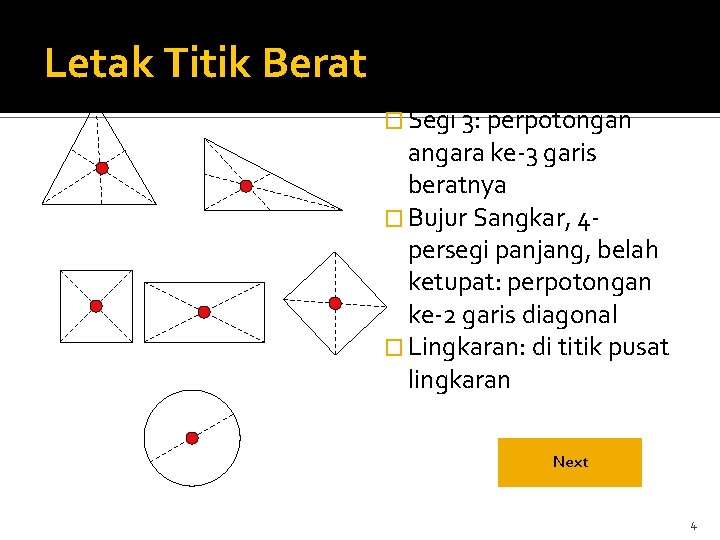 Letak Titik Berat

□ Segi 3: perpotongan angara ke-3 garis beratnya
□ Bujur Sangkar, 4-persegi panjang, belah ketupat: perpotongan ke-2 garis diagonal
□ Lingkaran: di titik pusat lingkaran

Next

4